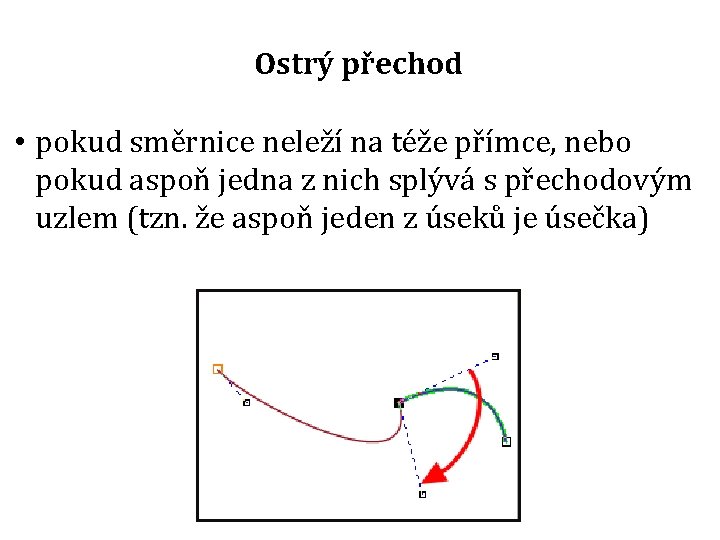 Ostrý přechod

• pokud směrnice neleží na téže přímce, nebo pokud aspoň jedna z nich splývá s přechodovým uzlem (tzn. že aspoň jeden z úseků je úsečka)